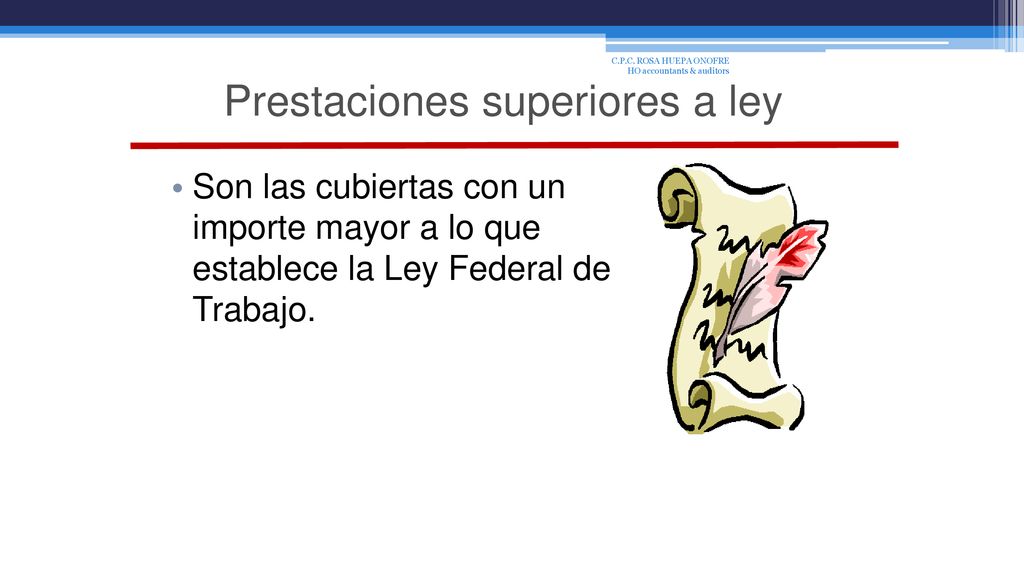 C.P.C. ROSA HUEPA ONOFRE
HO accountants & auditors

Prestaciones superiores a ley

• Son las cubiertas con un importe mayor a lo que establece la Ley Federal de Trabajo.